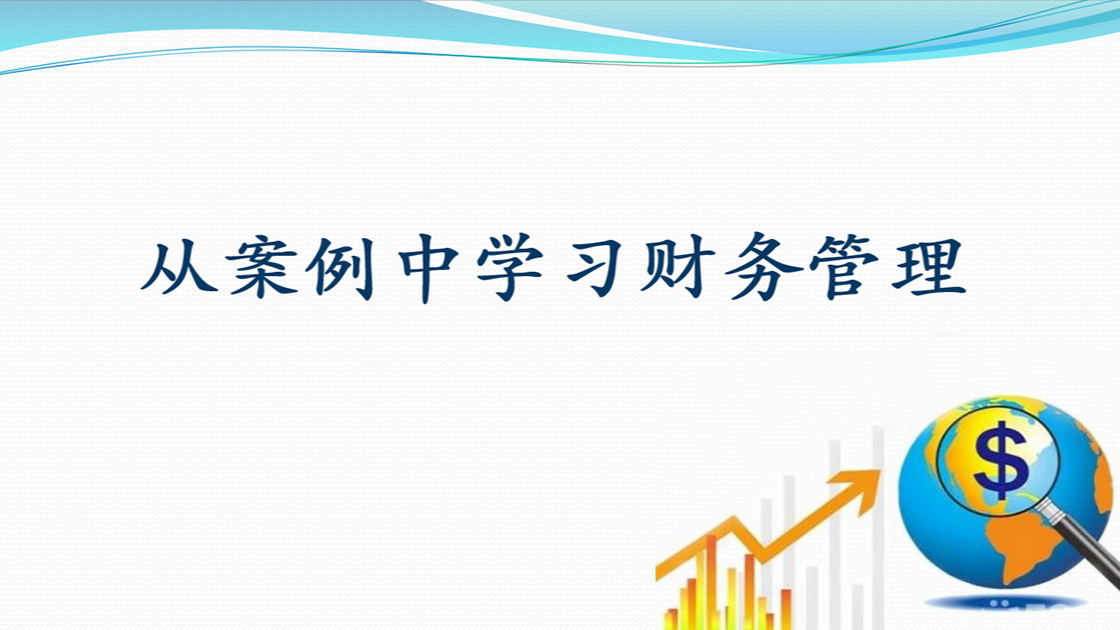 从案例中学习财务管理

$